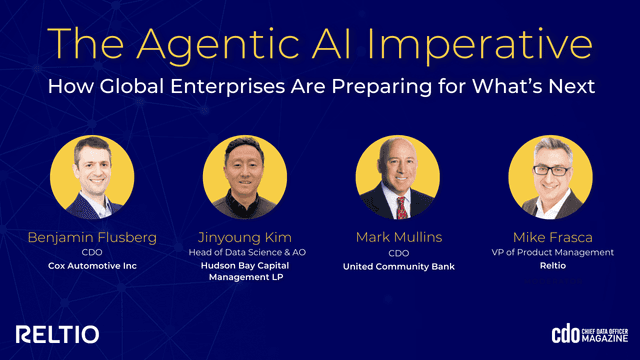 The Agentic AI Imperative

How Global Enterprises Are Preparing for What's Next

Benjamin Flusberg
CDO
Cox Automotive Inc

Jinyoung Kim
Head of Data Science & AO
Hudson Bay Capital Management LP

Mark Mullins
CDO
United Community Bank

Mike Frasca
VP of Product Management
Reltio

RELTIO

cdo CHIEF DATA OFFICER MAGAZINE